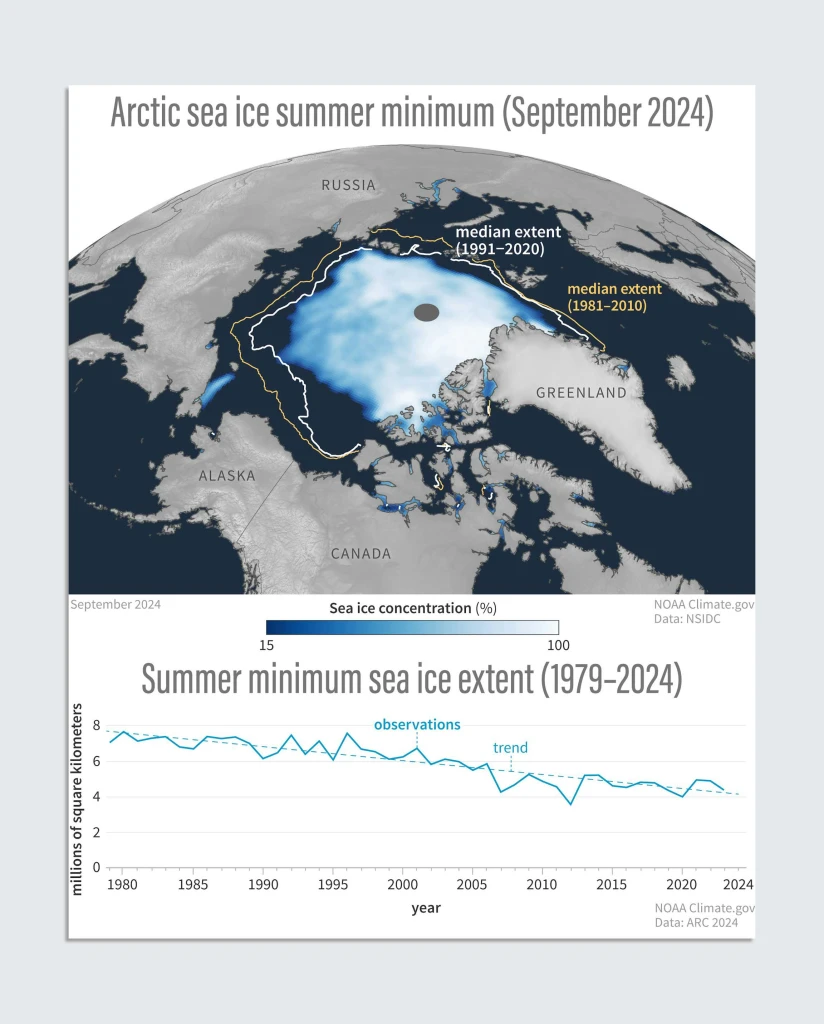 Arctic sea ice summer minimum (September 2024)

RUSSIA

median extent (1991–2020)

median extent (1981–2010)

GREENLAND

ALASKA

CANADA

September 2024

Sea ice concentration (%)

15

100

NOAA Climate.gov
Data: NSIDC

Summer minimum sea ice extent (1979–2024)

millions of square kilometers

8
6
4
2
0

observations

trend

1980 1985 1990 1995 2000 2005 2010 2015 2020 2024

year

NOAA Climate.gov
Data: ARC 2024